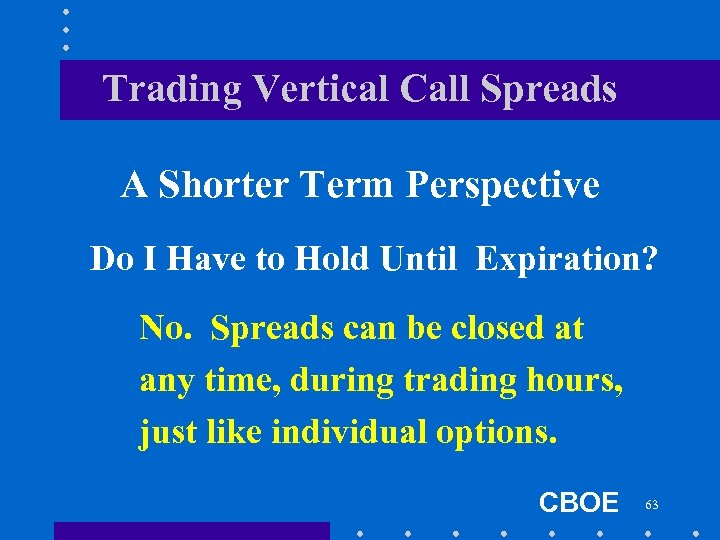 Trading Vertical Call Spreads

A Shorter Term Perspective

Do I Have to Hold Until Expiration?

No. Spreads can be closed at any time, during trading hours, just like individual options.

CBOE 63